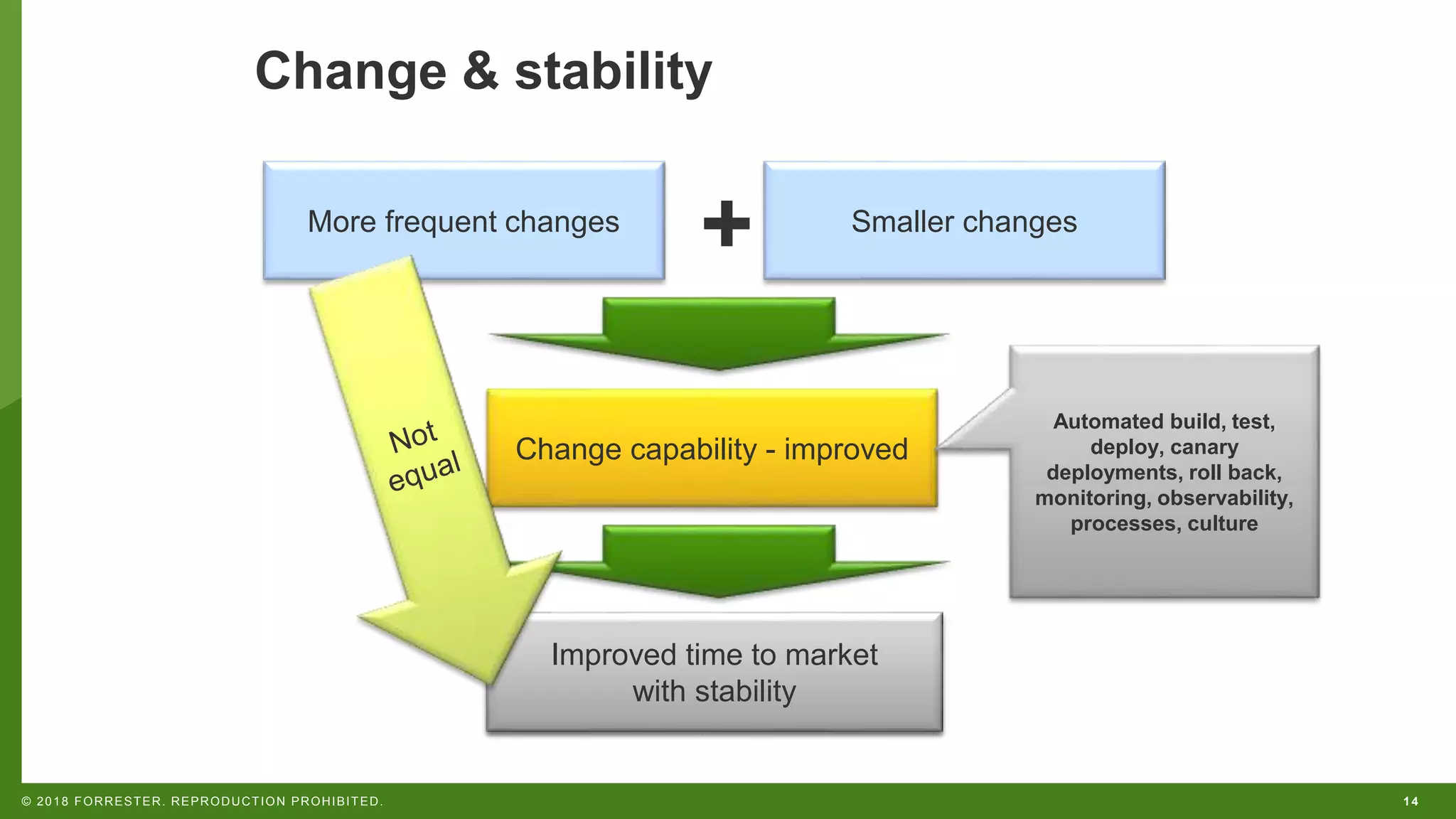 Change & stability

More frequent changes

+

Smaller changes

Not equal

Change capability - improved

Automated build, test, deploy, canary deployments, roll back, monitoring, observability, processes, culture

Improved time to market with stability

© 2018 FORRESTER. REPRODUCTION PROHIBITED.

14